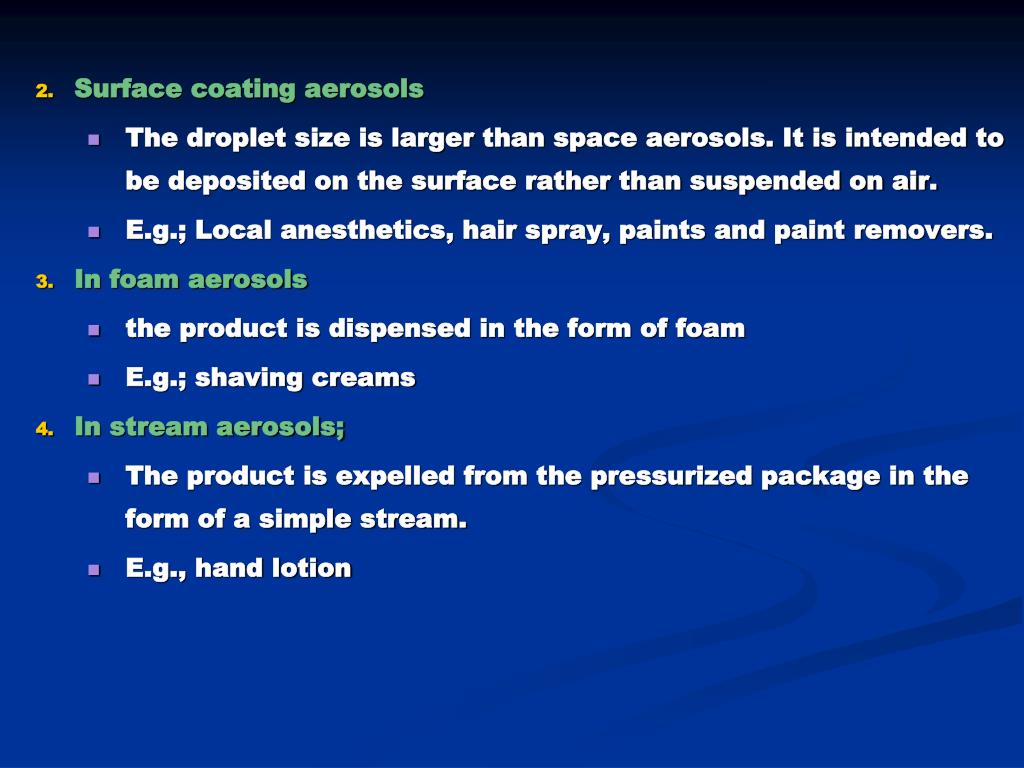 2. Surface coating aerosols

- The droplet size is larger than space aerosols. It is intended to be deposited on the surface rather than suspended on air.
- E.g.; Local anesthetics, hair spray, paints and paint removers.

3. In foam aerosols

- the product is dispensed in the form of foam
- E.g.; shaving creams

4. In stream aerosols;

- The product is expelled from the pressurized package in the form of a simple stream.
- E.g., hand lotion